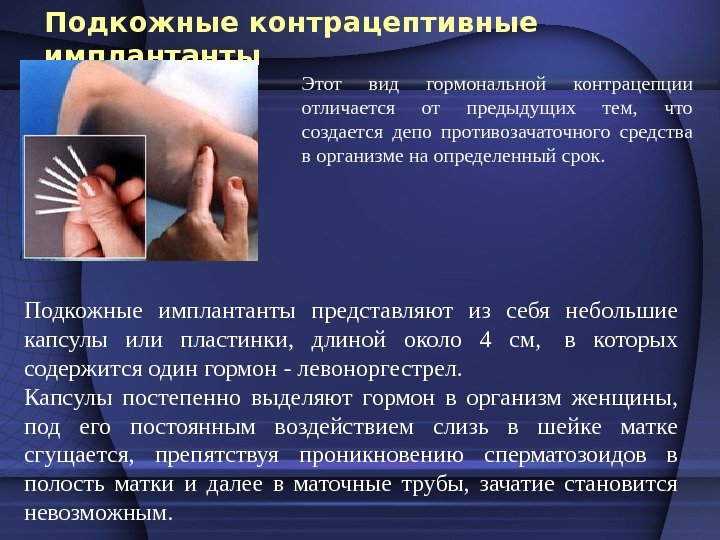 Подкожные контрацептивные имплантанты

Этот вид гормональной контрацепции отличается от предыдущих тем, что создается депо противозачаточного средства в организме на определенный срок.

Подкожные имплантанты представляют из себя небольшие капсулы или пластинки, длиной около 4 см, в которых содержится один гормон - левоноргестрел.

Капсулы постепенно выделяют гормон в организм женщины, под его постоянным воздействием слизь в шейке матке сгущается, препятствуя проникновению сперматозоидов в полость матки и далее в маточные трубы, зачатие становится невозможным.